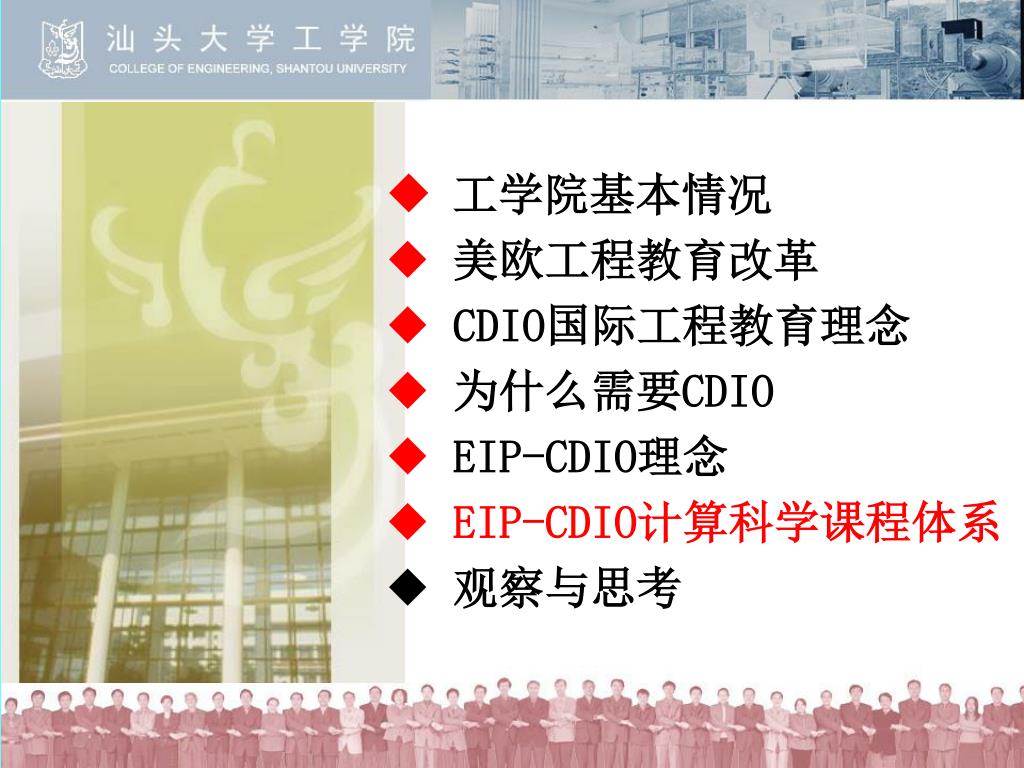 汕头大学工学院
COLLEGE OF ENGINEERING, SHANTOU UNIVERSITY

◆ 工学院基本情况
◆ 美欧工程教育改革
◆ CDIO国际工程教育理念
◆ 为什么需要CDIO
◆ EIP-CDIO理念
◆ EIP-CDIO计算科学课程体系
◆ 观察与思考